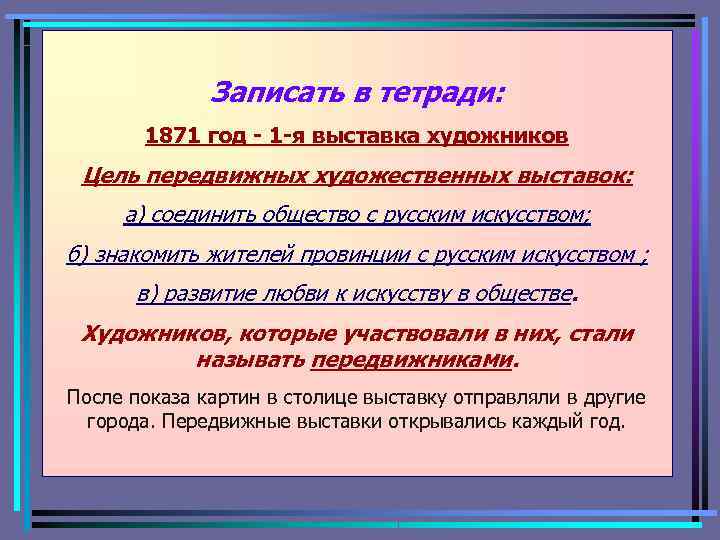 Записать в тетради:

1871 год - 1-я выставка художников

Цель передвижных художественных выставок:

а) соединить общество с русским искусством;

б) знакомить жителей провинции с русским искусством ;

в) развитие любви к искусству в обществе.

Художников, которые участвовали в них, стали называть передвижниками.

После показа картин в столице выставку отправляли в другие города. Передвижные выставки открывались каждый год.